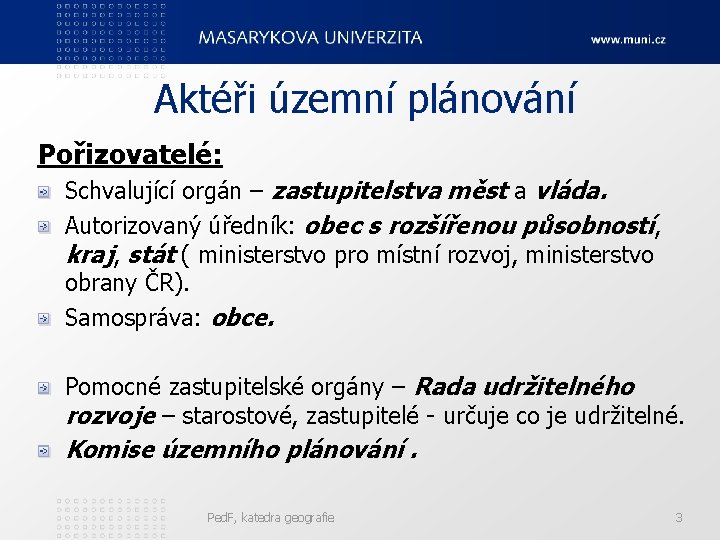 MASARYKOVA UNIVERZITA

www.muni.cz

Aktéři územní plánování

Pořizovatelé:

Schvalující orgán – zastupitelstva měst a vláda.

Autorizovaný úředník: obec s rozšířenou působností, kraj, stát ( ministerstvo pro místní rozvoj, ministerstvo obrany ČR).

Samospráva: obce.

Pomocné zastupitelské orgány – Rada udržitelného rozvoje – starostové, zastupitelé - určuje co je udržitelné.

Komise územního plánování .

PedF, katedra geografie

3